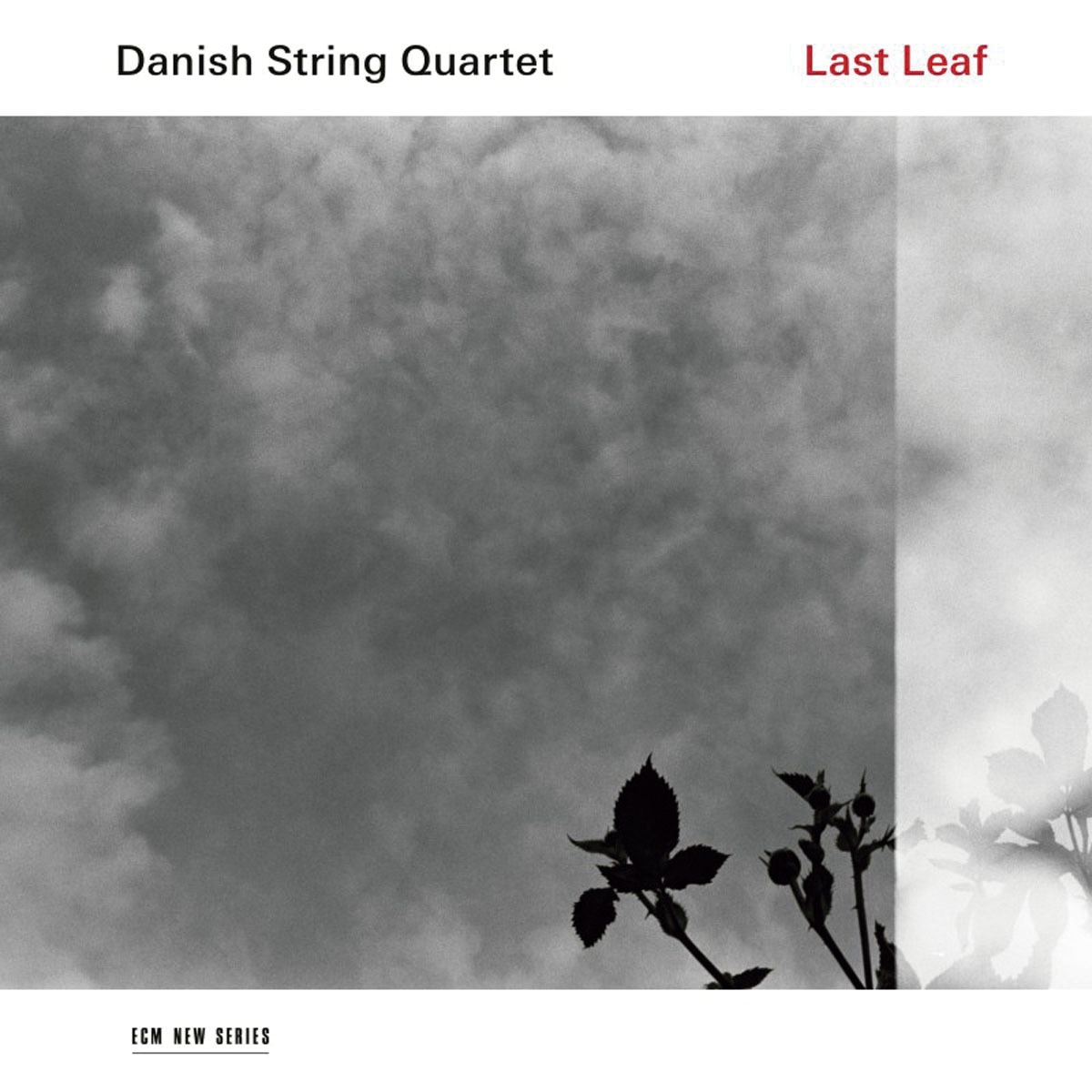 Danish String Quartet

Last Leaf

ECM NEW SERIES